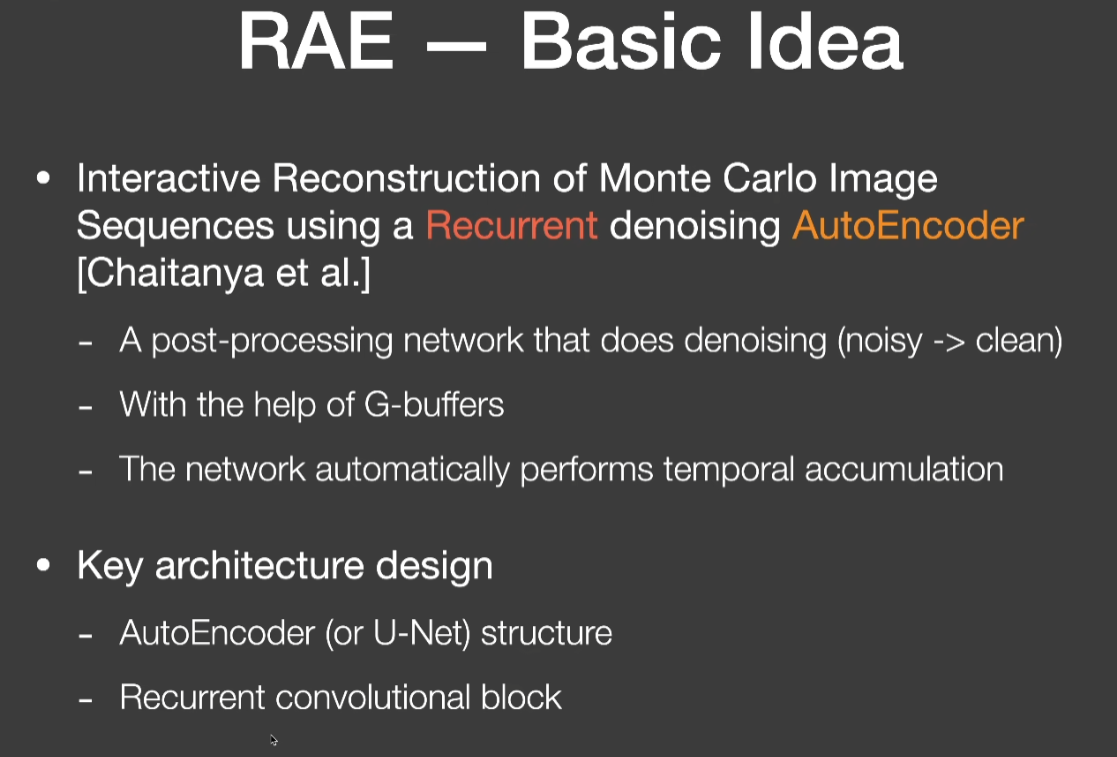 RAE — Basic Idea

• Interactive Reconstruction of Monte Carlo Image Sequences using a Recurrent denoising AutoEncoder [Chaitanya et al.]

- A post-processing network that does denoising (noisy -> clean)

- With the help of G-buffers

- The network automatically performs temporal accumulation

• Key architecture design

- AutoEncoder (or U-Net) structure

- Recurrent convolutional block